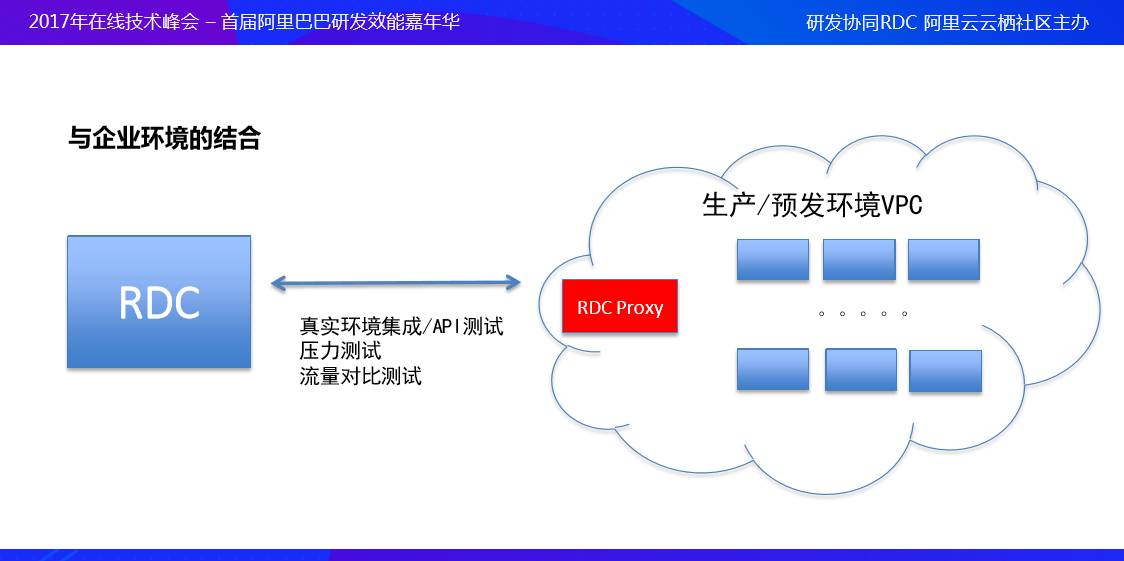 2017年在线技术峰会 – 首届阿里巴巴研发效能嘉年华

研发协同RDC 阿里云云栖社区主办

与企业环境的结合

RDC

真实环境集成/API测试
压力测试
流量对比测试

生产/预发环境VPC

RDC Proxy

。。。。。